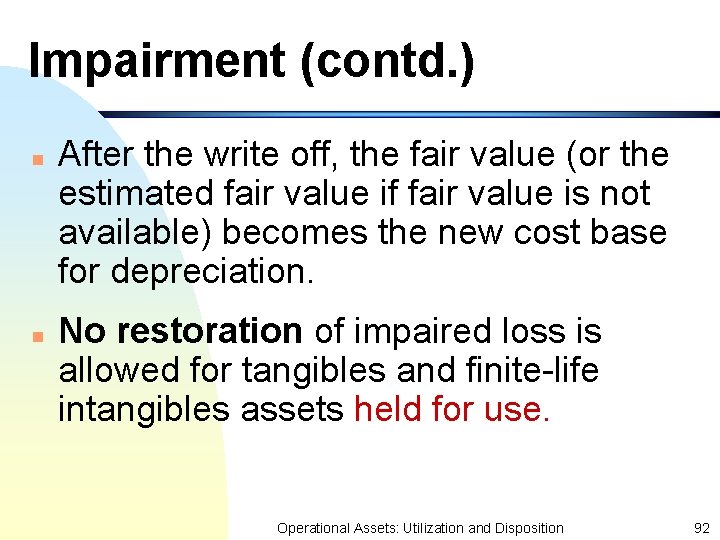 Impairment (contd.)

After the write off, the fair value (or the estimated fair value if fair value is not available) becomes the new cost base for depreciation.

No restoration of impaired loss is allowed for tangibles and finite-life intangibles assets held for use.

Operational Assets: Utilization and Disposition

92